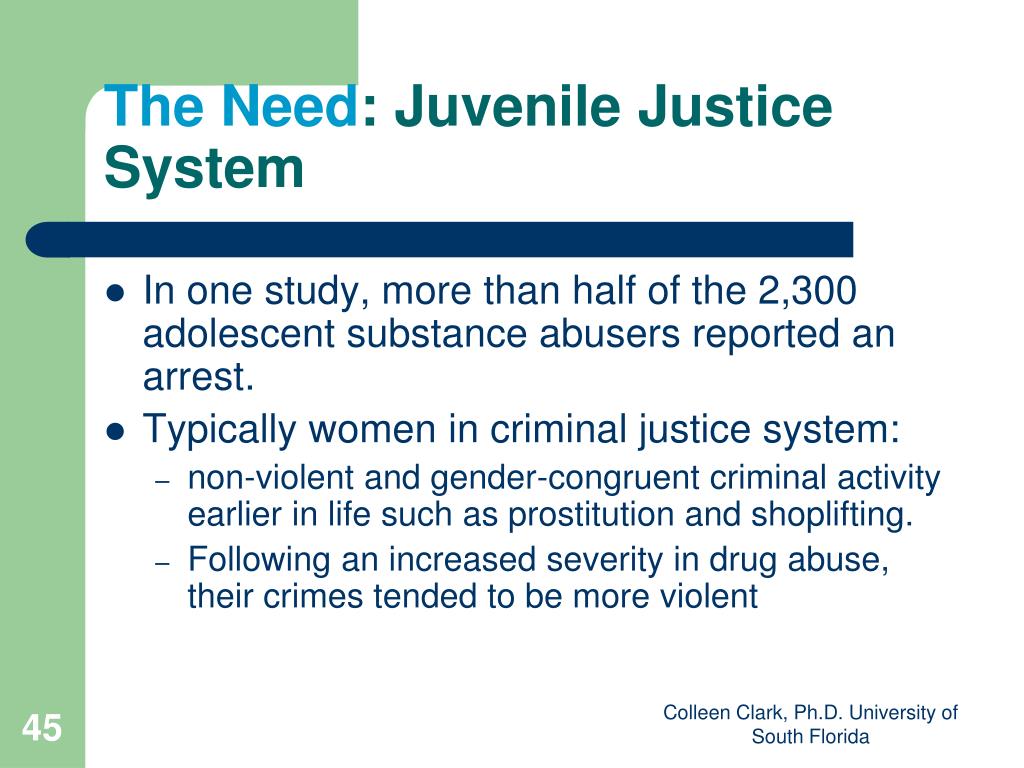 The Need: Juvenile Justice System

- In one study, more than half of the 2,300 adolescent substance abusers reported an arrest.
- Typically women in criminal justice system:
  – non-violent and gender-congruent criminal activity earlier in life such as prostitution and shoplifting.
  – Following an increased severity in drug abuse, their crimes tended to be more violent

45

Colleen Clark, Ph.D. University of South Florida